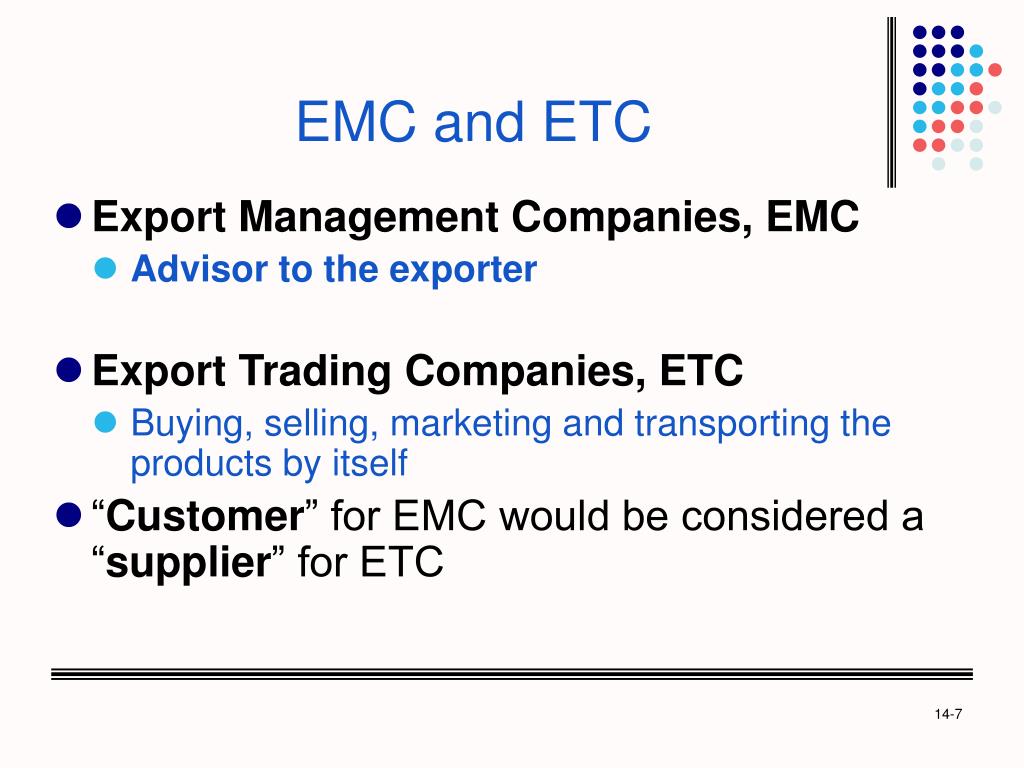 EMC and ETC

Export Management Companies, EMC

Advisor to the exporter

Export Trading Companies, ETC

Buying, selling, marketing and transporting the products by itself

“Customer” for EMC would be considered a “supplier” for ETC

14-7